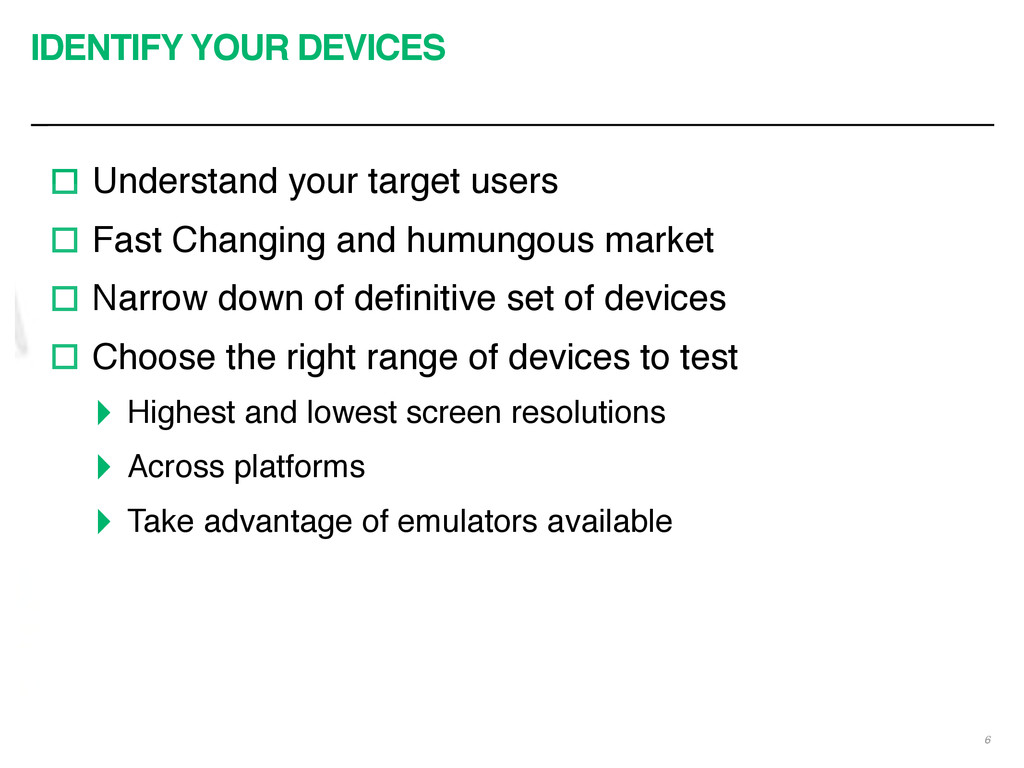 IDENTIFY YOUR DEVICES

Understand your target users

Fast Changing and humungous market

Narrow down of definitive set of devices

Choose the right range of devices to test

Highest and lowest screen resolutions

Across platforms

Take advantage of emulators available

6